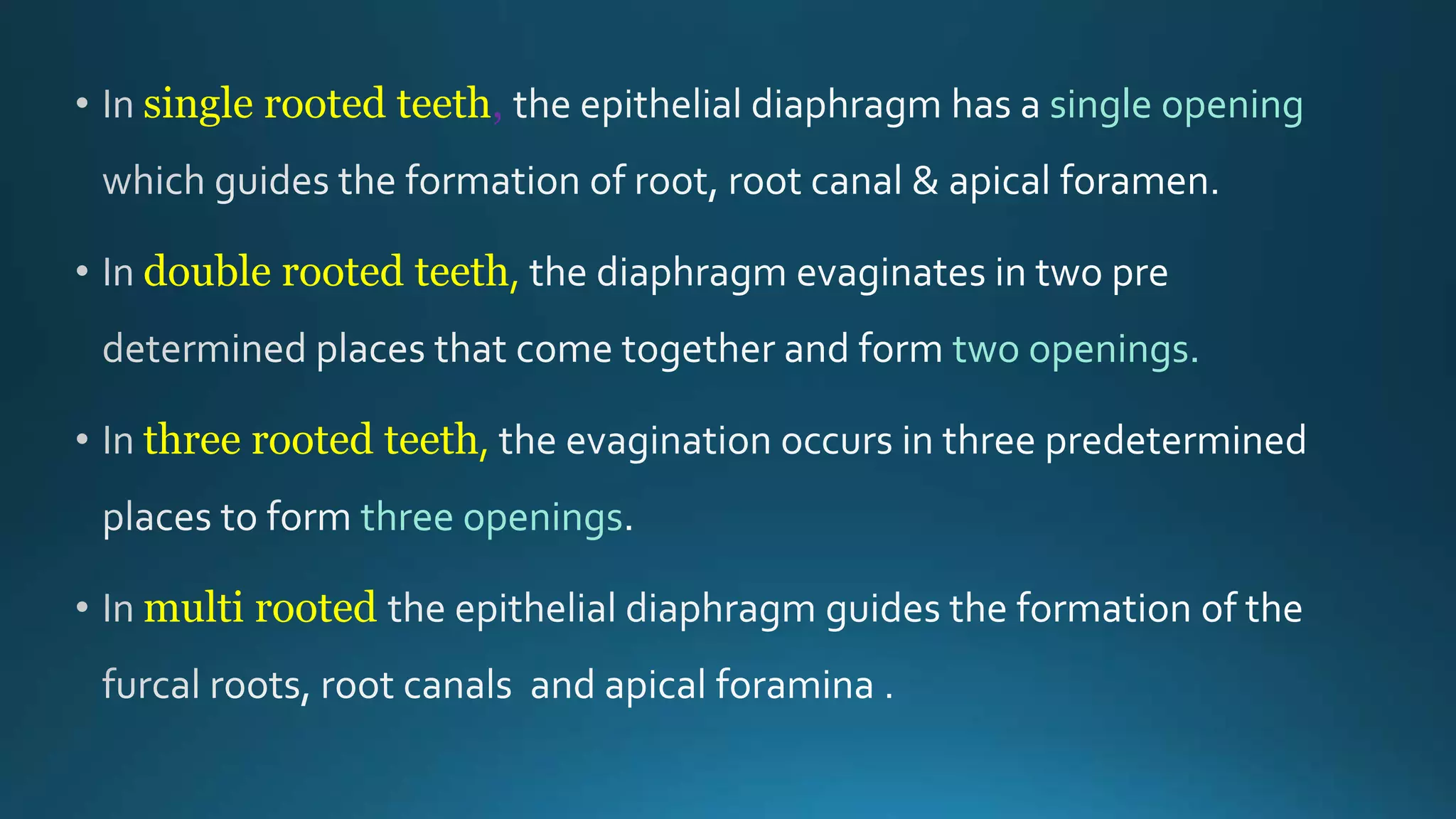 • In single rooted teeth, the epithelial diaphragm has a single opening which guides the formation of root, root canal & apical foramen.

• In double rooted teeth, the diaphragm evaginates in two pre determined places that come together and form two openings.

• In three rooted teeth, the evagination occurs in three predetermined places to form three openings.

• In multi rooted the epithelial diaphragm guides the formation of the furcal roots, root canals and apical foramina .